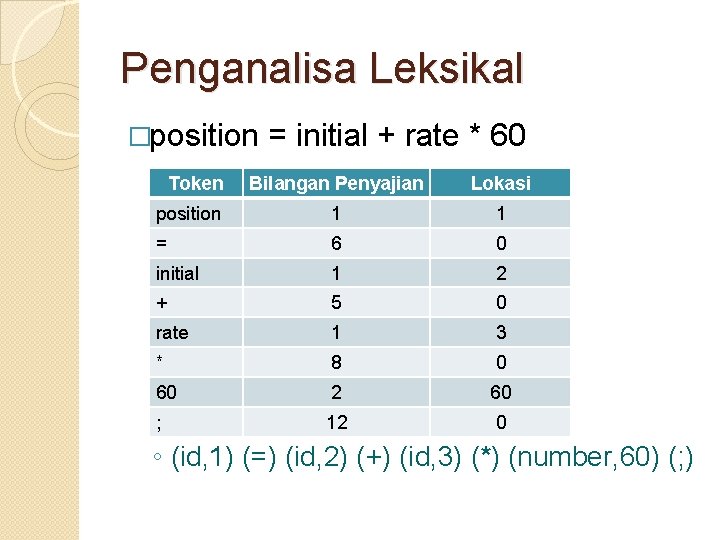 Penganalisa Leksikal

□position = initial + rate * 60

| Token | Bilangan Penyajian | Lokasi |
|---|---|---|
| position | 1 | 1 |
| = | 6 | 0 |
| initial | 1 | 2 |
| + | 5 | 0 |
| rate | 1 | 3 |
| * | 8 | 0 |
| 60 | 2 | 60 |
| ; | 12 | 0 |

◦ (id,1) (=) (id,2) (+) (id,3) (*) (number,60) (;)